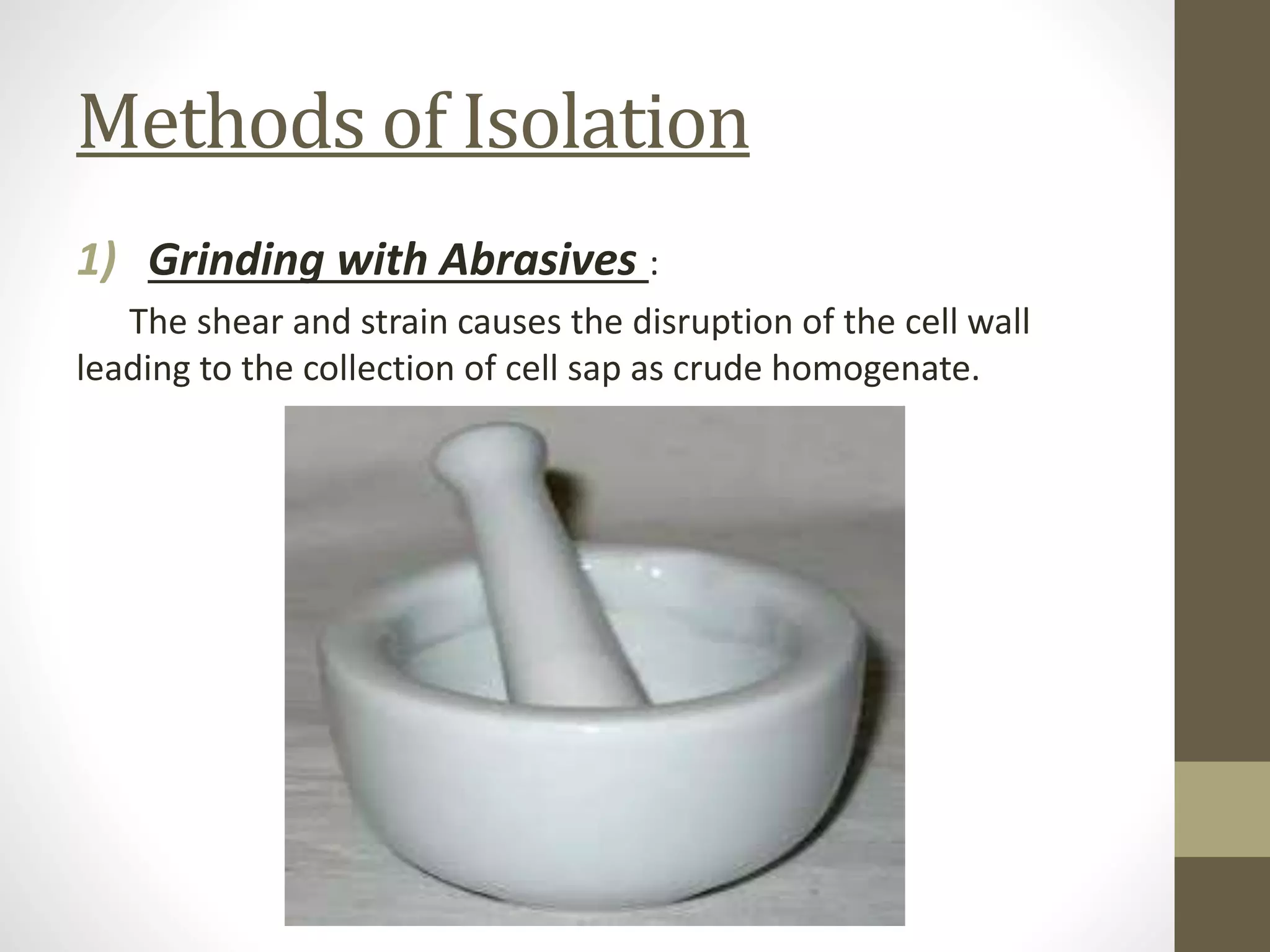 Methods of Isolation

1) Grinding with Abrasives :

The shear and strain causes the disruption of the cell wall leading to the collection of cell sap as crude homogenate.